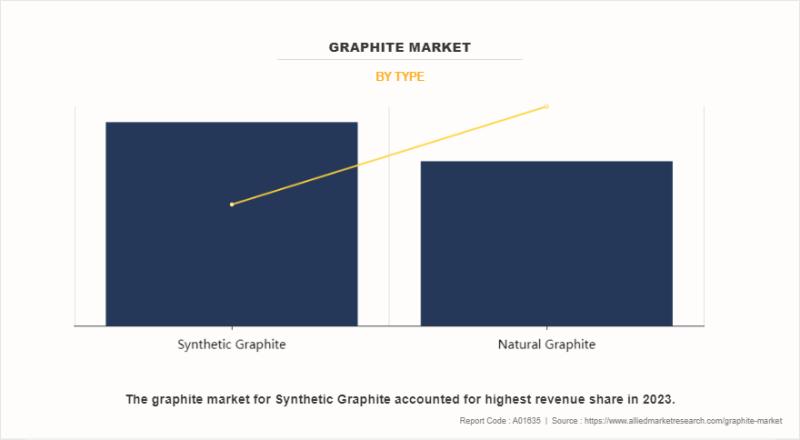 GRAPHITE MARKET

BY TYPE

Synthetic Graphite

Natural Graphite

The graphite market for Synthetic Graphite accounted for highest revenue share in 2023.

Report Code : A01635 | Source : https://www.alliedmarketresearch.com/graphite-market